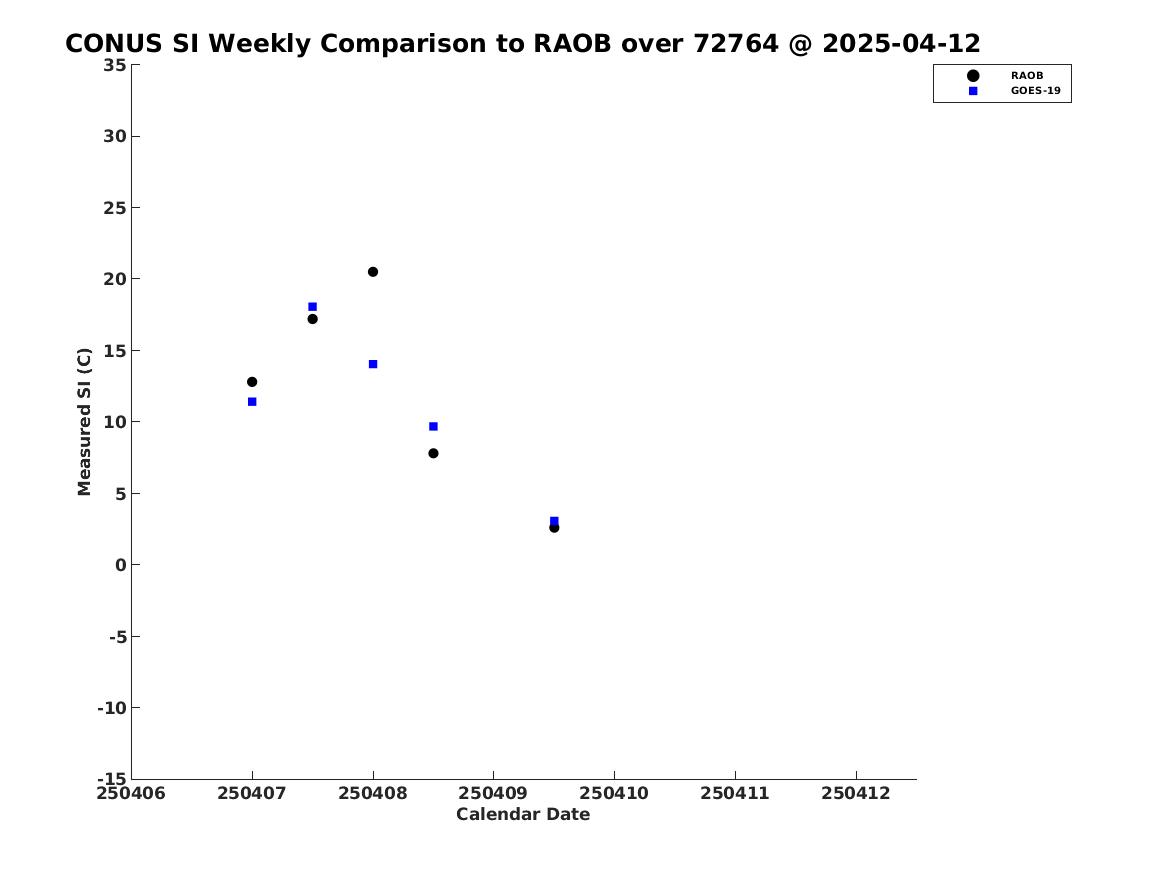 CONUS SI Weekly Comparison to RAOB over 72764 @ 2025-04-12

RAOB
GOES-19

Measured SI (C)

35
30
25
20
15
10
5
0
-5
-10
-15

250406 250407 250408 250409 250410 250411 250412

Calendar Date